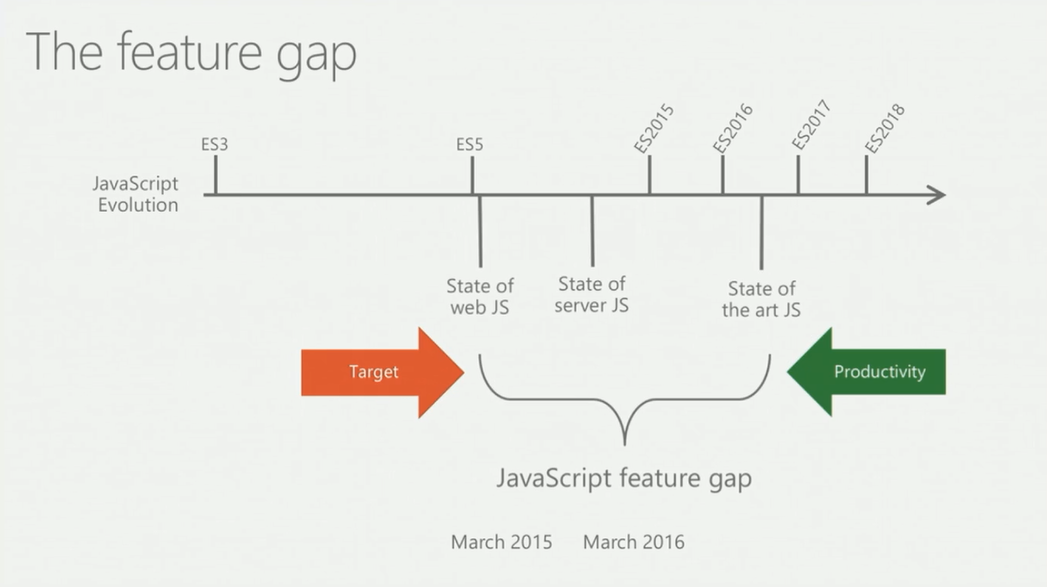 The feature gap

JavaScript Evolution

ES3

ES5

ES2015

ES2016

ES2017

ES2018

State of web JS

State of server JS

State of the art JS

Target

Productivity

JavaScript feature gap

March 2015    March 2016